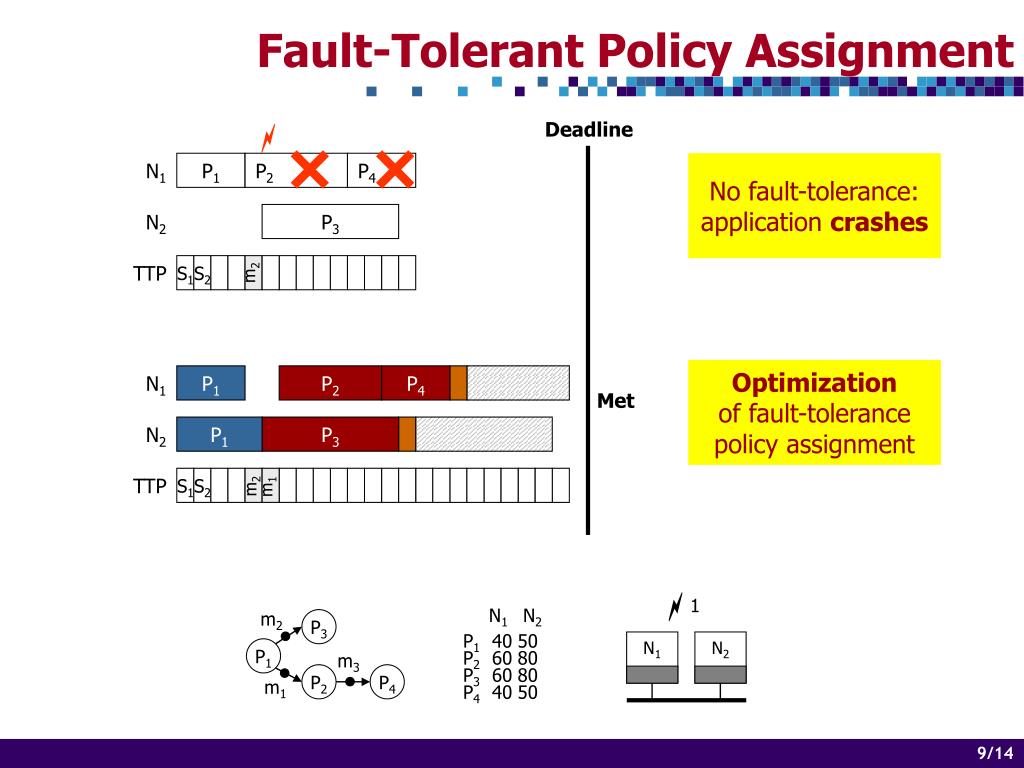 Fault-Tolerant Policy Assignment

Deadline

$N_1$ $P_1$ $P_2$ $P_4$

$N_2$ $P_3$

TTP $S_1$ $S_2$ $m_2$

No fault-tolerance: application **crashes**

$N_1$ $P_1$ $P_2$ $P_4$

$N_2$ $P_1$ $P_3$

TTP $S_1$ $S_2$ $m_2$ $m_1$

Met

**Optimization** of fault-tolerance policy assignment

$m_2$ $P_3$ $P_1$ $m_3$ $m_1$ $P_2$ $P_4$

| | $N_1$ | $N_2$ |
|---|---|---|
| $P_1$ | 40 | 50 |
| $P_2$ | 60 | 80 |
| $P_3$ | 60 | 80 |
| $P_4$ | 40 | 50 |

1

$N_1$ $N_2$

9/14